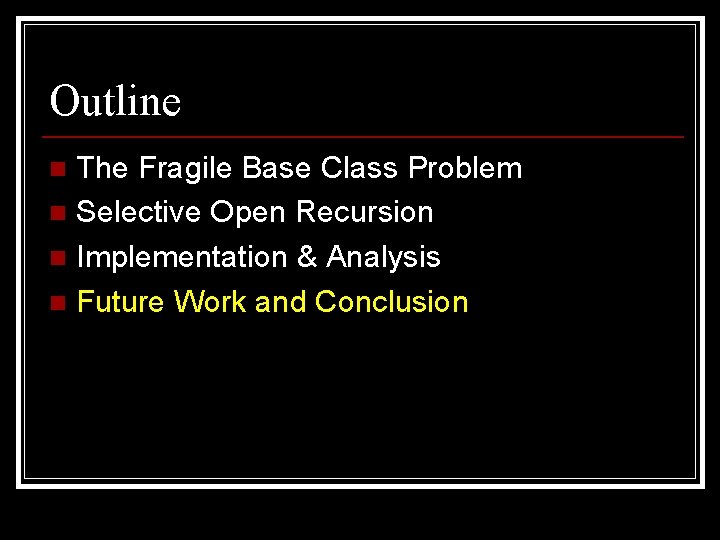 Outline

- The Fragile Base Class Problem
- Selective Open Recursion
- Implementation & Analysis
- Future Work and Conclusion